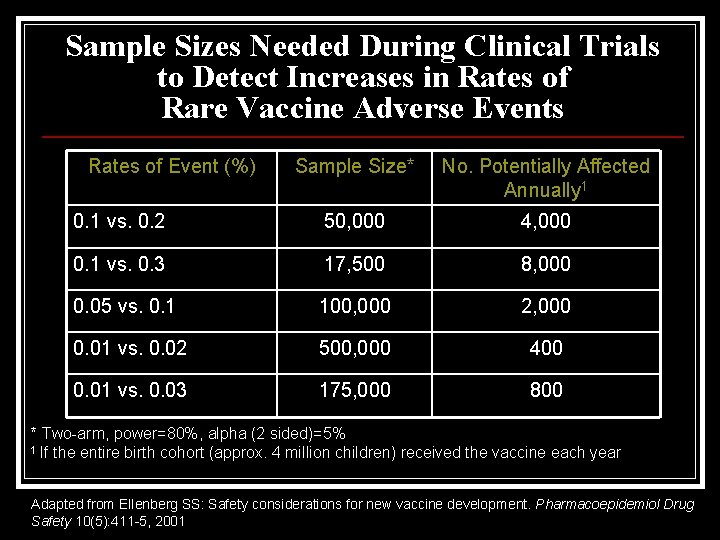 Sample Sizes Needed During Clinical Trials to Detect Increases in Rates of Rare Vaccine Adverse Events

| Rates of Event (%) | Sample Size* | No. Potentially Affected Annually$^1$ |
|---|---|---|
| 0.1 vs. 0.2 | 50,000 | 4,000 |
| 0.1 vs. 0.3 | 17,500 | 8,000 |
| 0.05 vs. 0.1 | 100,000 | 2,000 |
| 0.01 vs. 0.02 | 500,000 | 400 |
| 0.01 vs. 0.03 | 175,000 | 800 |

* Two-arm, power=80%, alpha (2 sided)=5%
$^1$ If the entire birth cohort (approx. 4 million children) received the vaccine each year

Adapted from Ellenberg SS: Safety considerations for new vaccine development. Pharmacoepidemiol Drug Safety 10(5):411-5, 2001